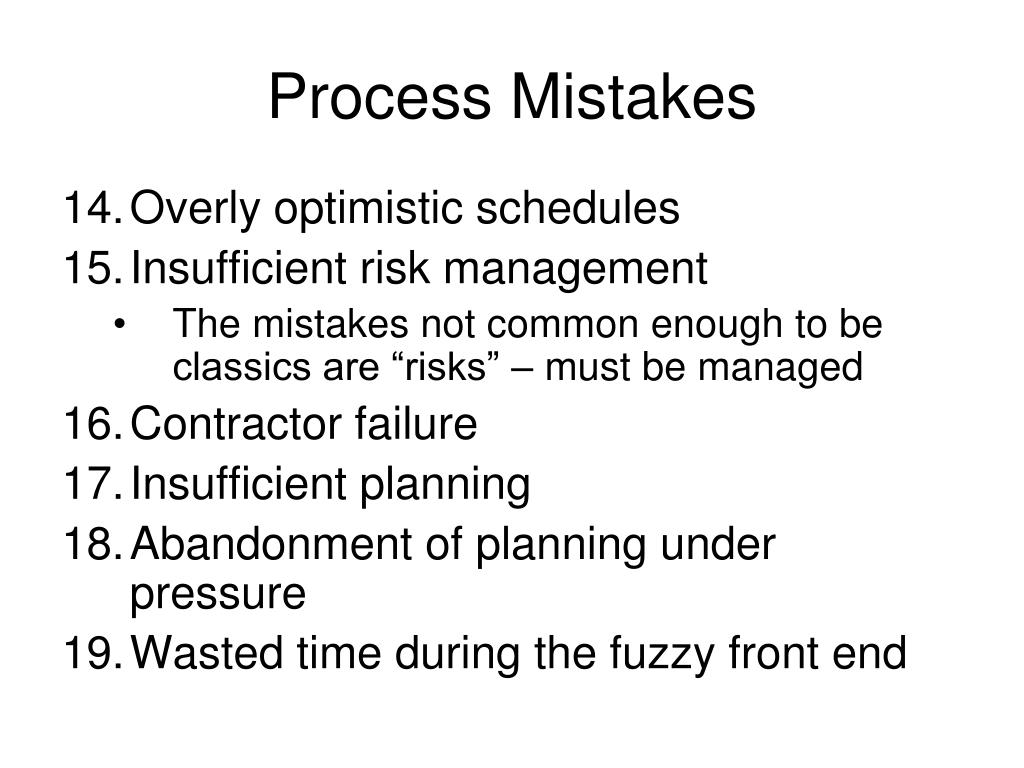 Process Mistakes

14. Overly optimistic schedules
15. Insufficient risk management
• The mistakes not common enough to be classics are “risks” – must be managed
16. Contractor failure
17. Insufficient planning
18. Abandonment of planning under pressure
19. Wasted time during the fuzzy front end